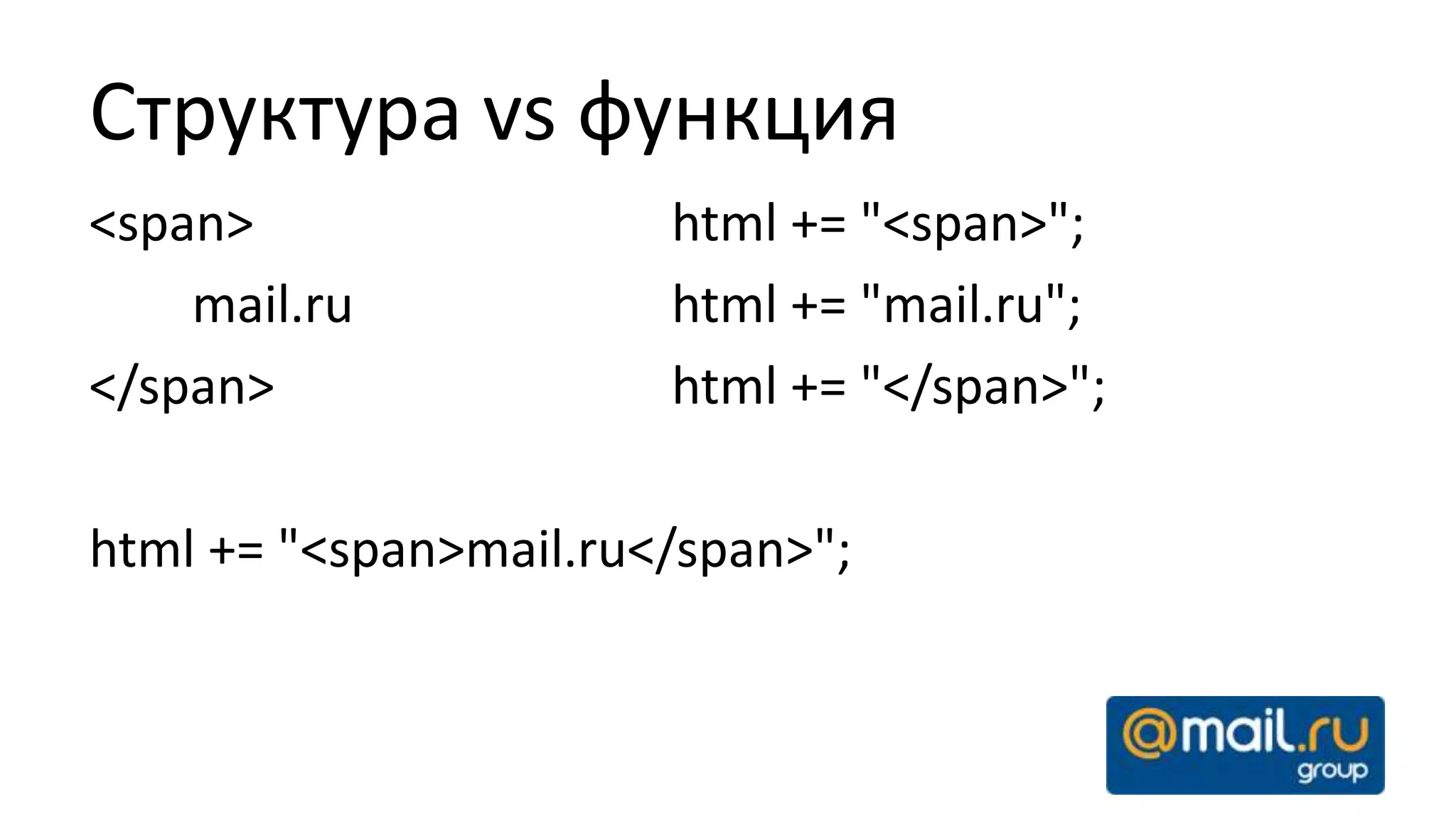 Структура vs функция

<span>
mail.ru
</span>

html += "<span>";
html += "mail.ru";
html += "</span>";

html += "<span>mail.ru</span>";

@mail.ru
group